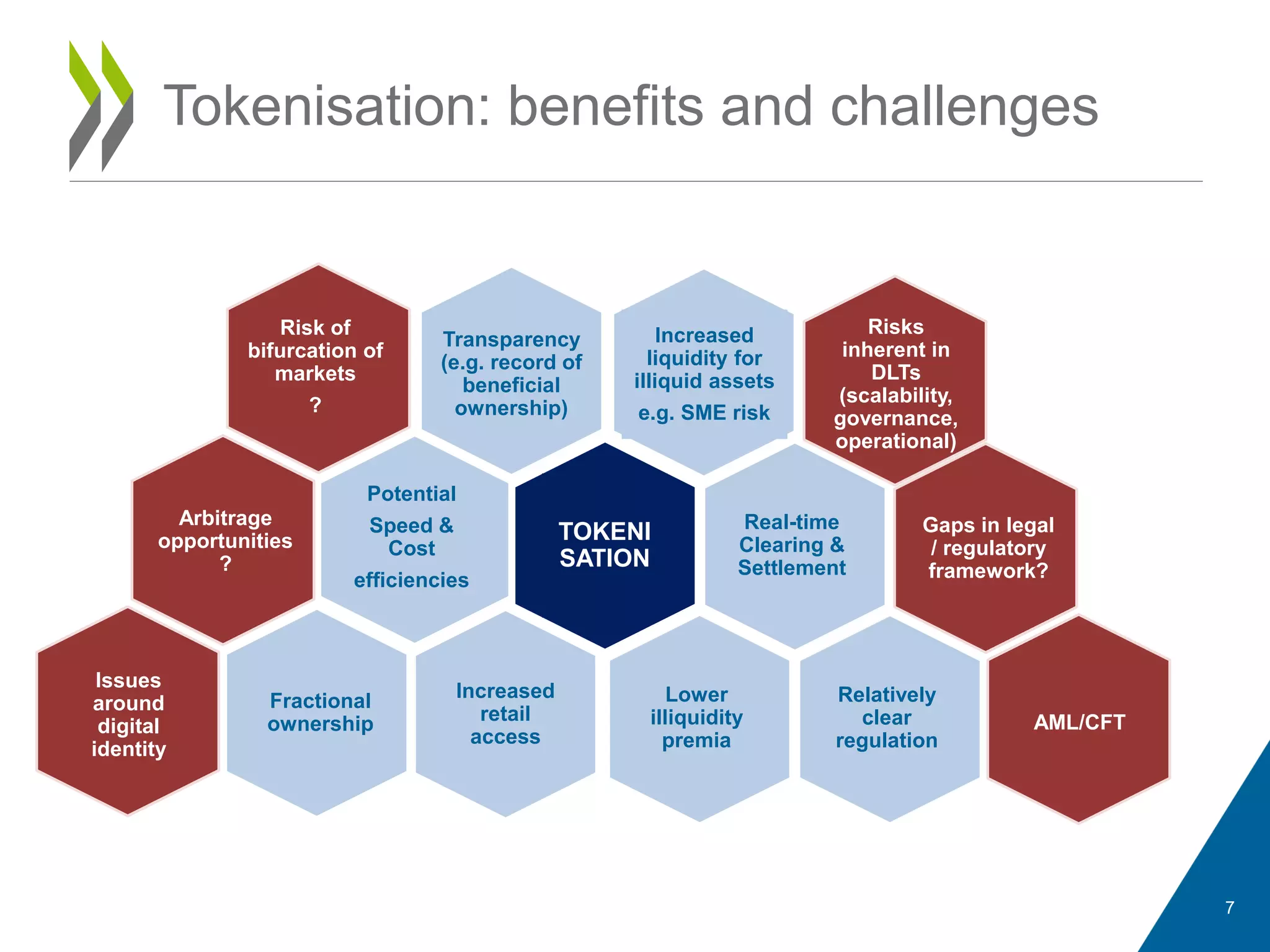 Tokenisation: benefits and challenges

Risk of bifurcation of markets

?

Transparency (e.g. record of beneficial ownership)

Increased liquidity for illiquid assets

e.g. SME risk

Risks inherent in DLTs (scalability, governance, operational)

Arbitrage opportunities ?

Potential

Speed & Cost

efficiencies

TOKENI SATION

Real-time Clearing & Settlement

Gaps in legal / regulatory framework?

Issues around digital identity

Fractional ownership

Increased retail access

Lower illiquidity premia

Relatively clear regulation

AML/CFT

7